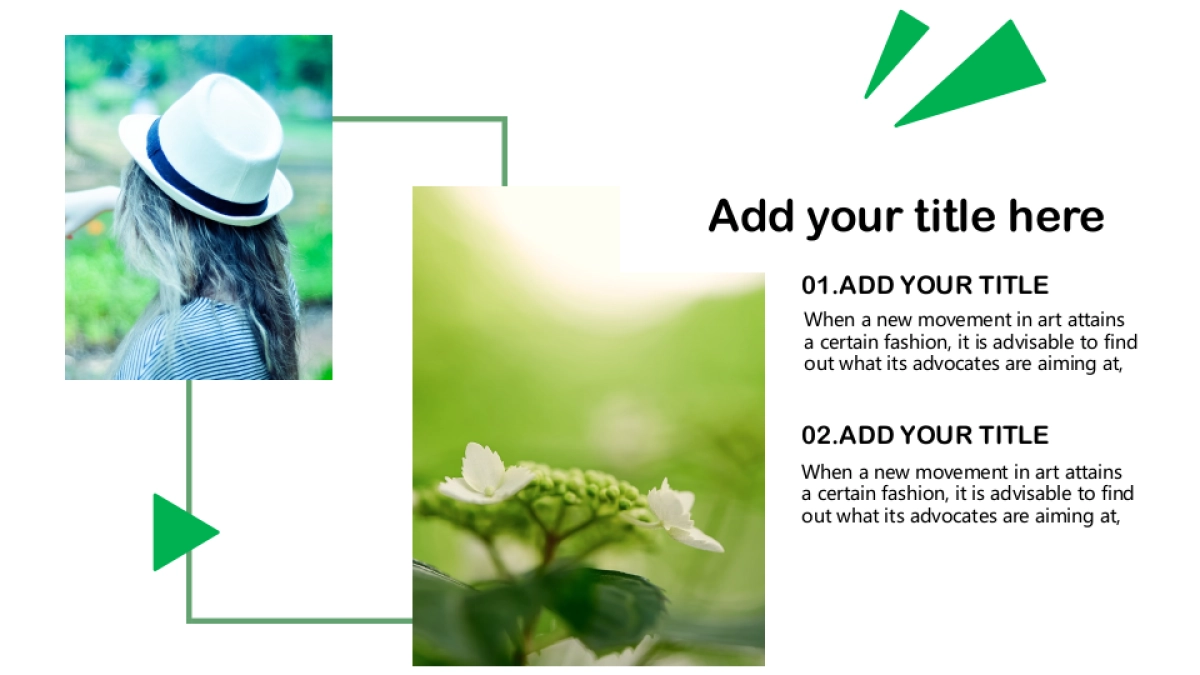 Add your title here

01.ADD YOUR TITLE

When a new movement in art attains a certain fashion, it is advisable to find out what its advocates are aiming at,

02.ADD YOUR TITLE

When a new movement in art attains a certain fashion, it is advisable to find out what its advocates are aiming at,